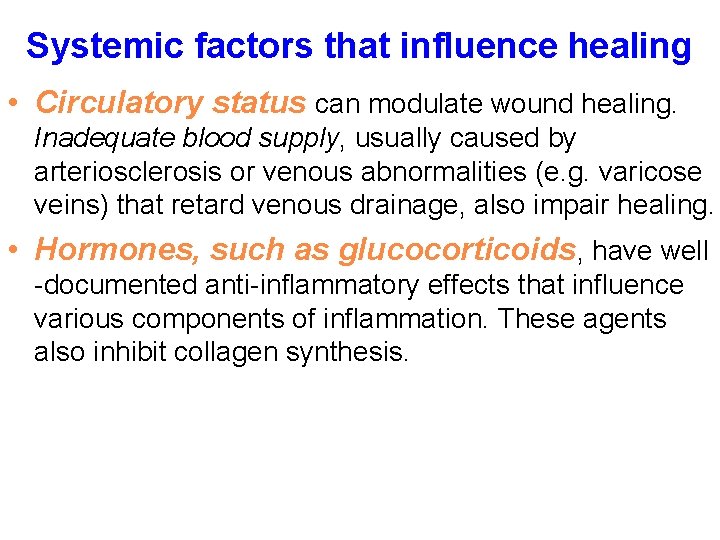 Systemic factors that influence healing

• Circulatory status can modulate wound healing. Inadequate blood supply, usually caused by arteriosclerosis or venous abnormalities (e.g. varicose veins) that retard venous drainage, also impair healing.

• Hormones, such as glucocorticoids, have well -documented anti-inflammatory effects that influence various components of inflammation. These agents also inhibit collagen synthesis.